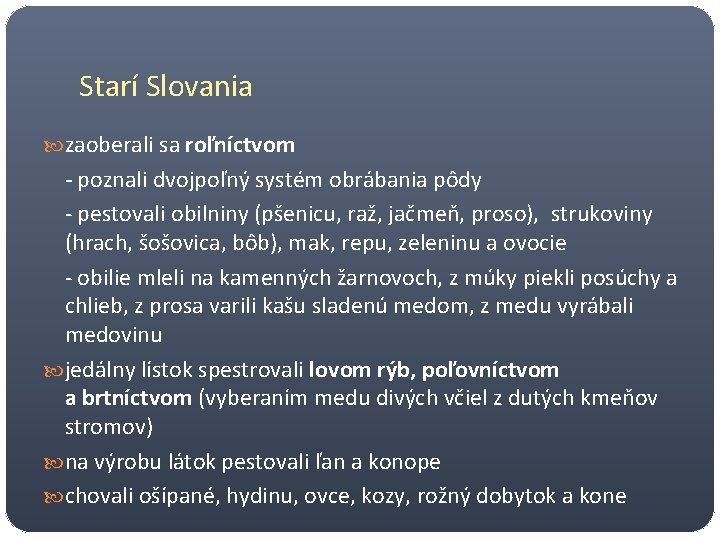 Starí Slovania

zaoberali sa roľníctvom

- poznali dvojpoľný systém obrábania pôdy

- pestovali obilniny (pšenicu, raž, jačmeň, proso), strukoviny (hrach, šošovica, bôb), mak, repu, zeleninu a ovocie

- obilie mleli na kamenných žarnovoch, z múky piekli posúchy a chlieb, z prosa varili kašu sladenú medom, z medu vyrábali medovinu

jedálny lístok spestrovali lovom rýb, poľovníctvom a brtníctvom (vyberaním medu divých včiel z dutých kmeňov stromov)

na výrobu látok pestovali ľan a konope

chovali ošípané, hydinu, ovce, kozy, rožný dobytok a kone